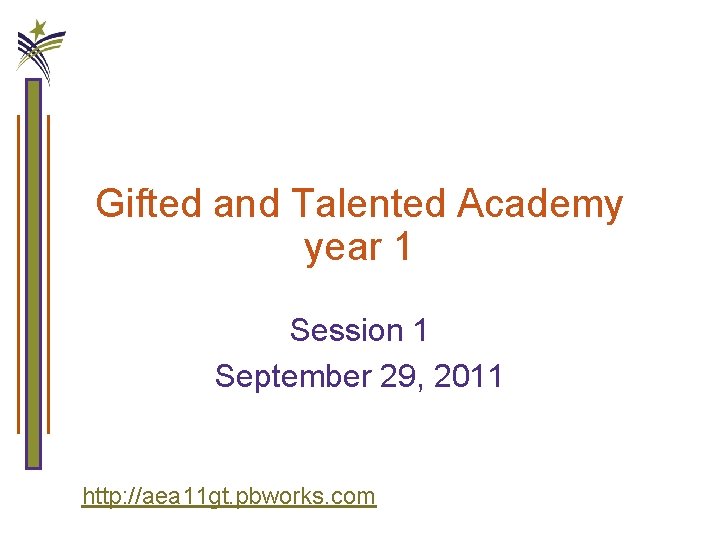 Gifted and Talented Academy year 1

Session 1

September 29, 2011

http://aea11gt.pbworks.com